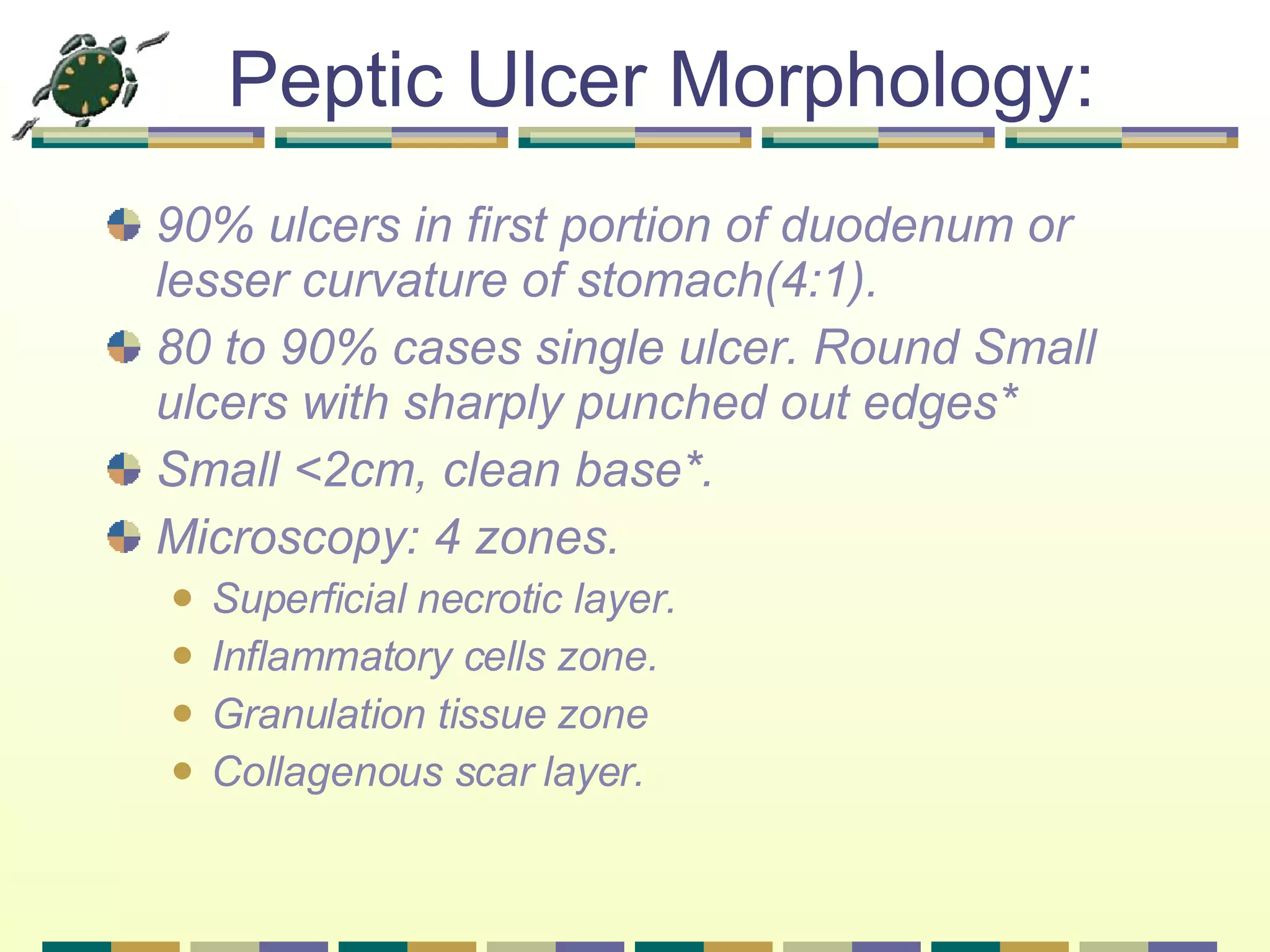 Peptic Ulcer Morphology:

90% ulcers in first portion of duodenum or lesser curvature of stomach(4:1).

80 to 90% cases single ulcer. Round Small ulcers with sharply punched out edges*

Small <2cm, clean base*.

Microscopy: 4 zones.

Superficial necrotic layer.

Inflammatory cells zone.

Granulation tissue zone

Collagenous scar layer.